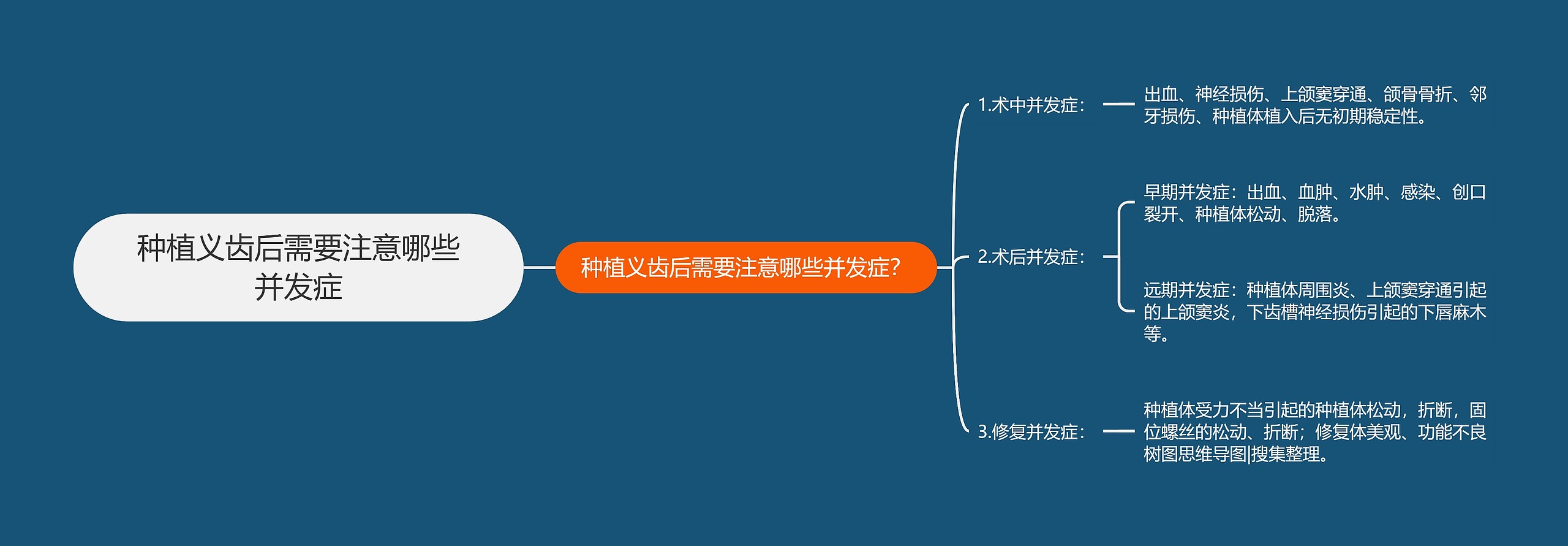 种植义齿后需要注意哪些并发症

种植义齿后需要注意哪些并发症?

1.术中并发症:

出血、神经损伤、上颌窦穿通、颌骨骨折、邻牙损伤、种植体植入后无初期稳定性。

2.术后并发症:

早期并发症:出血、血肿、水肿、感染、创口裂开、种植体松动、脱落。

远期并发症:种植体周围炎、上颌窦穿通引起的上颌窦炎,下齿槽神经损伤引起的下唇麻木等。

3.修复并发症:

种植体受力不当引起的种植体松动,折断,固位螺丝的松动、折断;修复体美观、功能不良树图思维导图|搜集整理。